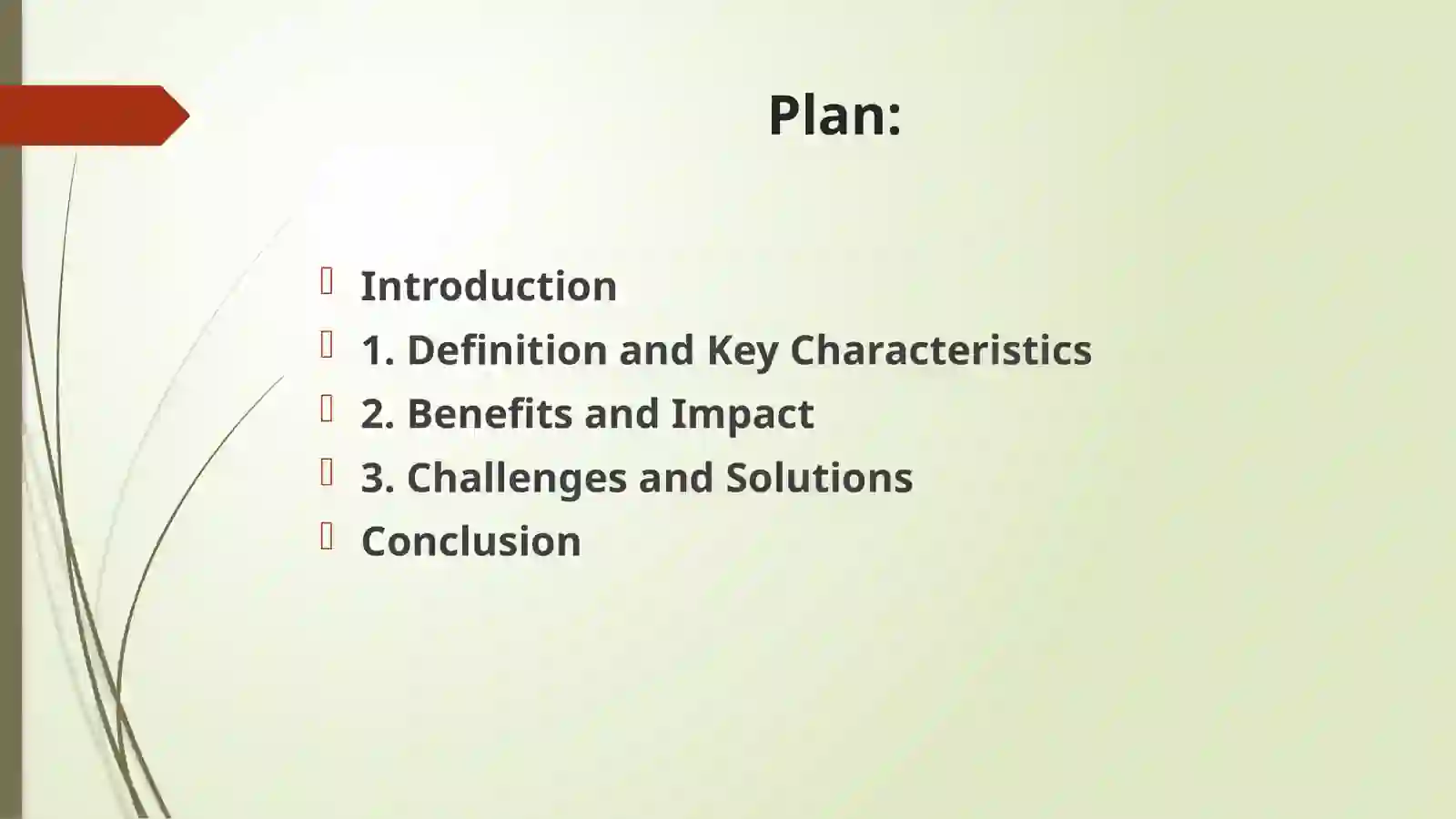 Plan:

Introduction
1. Definition and Key Characteristics
2. Benefits and Impact
3. Challenges and Solutions
Conclusion